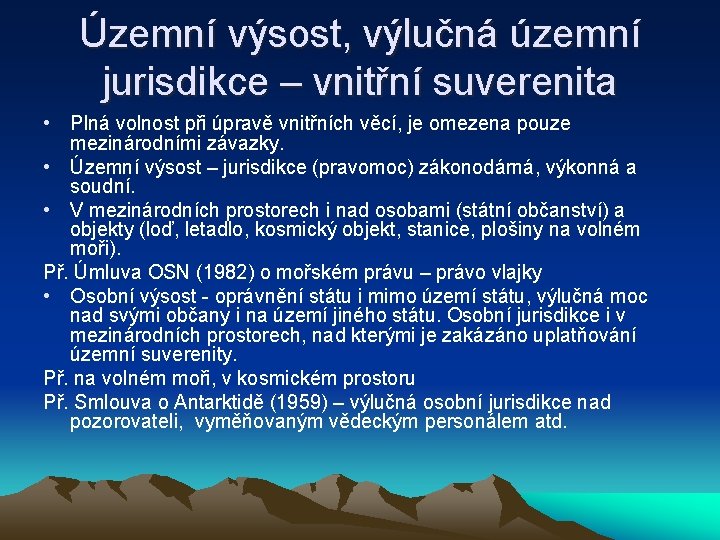 Územní výsost, výlučná územní jurisdikce – vnitřní suverenita

• Plná volnost při úpravě vnitřních věcí, je omezena pouze mezinárodními závazky.
• Územní výsost – jurisdikce (pravomoc) zákonodárná, výkonná a soudní.
• V mezinárodních prostorech i nad osobami (státní občanství) a objekty (loď, letadlo, kosmický objekt, stanice, plošiny na volném moři).

Př. Úmluva OSN (1982) o mořském právu – právo vlajky

• Osobní výsost - oprávnění státu i mimo území státu, výlučná moc nad svými občany i na území jiného státu. Osobní jurisdikce i v mezinárodních prostorech, nad kterými je zakázáno uplatňování územní suverenity.

Př. na volném moři, v kosmickém prostoru

Př. Smlouva o Antarktidě (1959) – výlučná osobní jurisdikce nad pozorovateli, vyměňovaným vědeckým personálem atd.